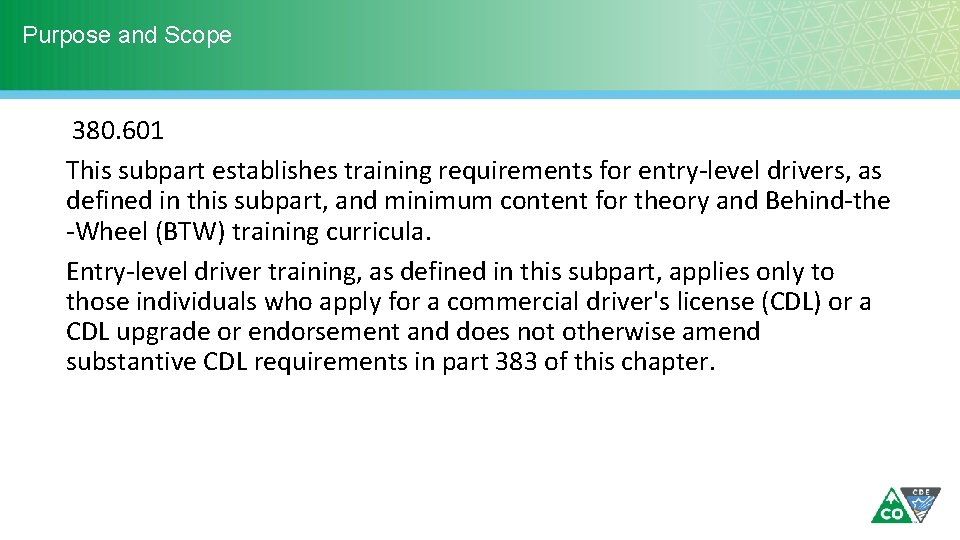 Purpose and Scope

380.601

This subpart establishes training requirements for entry-level drivers, as defined in this subpart, and minimum content for theory and Behind-the -Wheel (BTW) training curricula.

Entry-level driver training, as defined in this subpart, applies only to those individuals who apply for a commercial driver's license (CDL) or a CDL upgrade or endorsement and does not otherwise amend substantive CDL requirements in part 383 of this chapter.

CO CDE